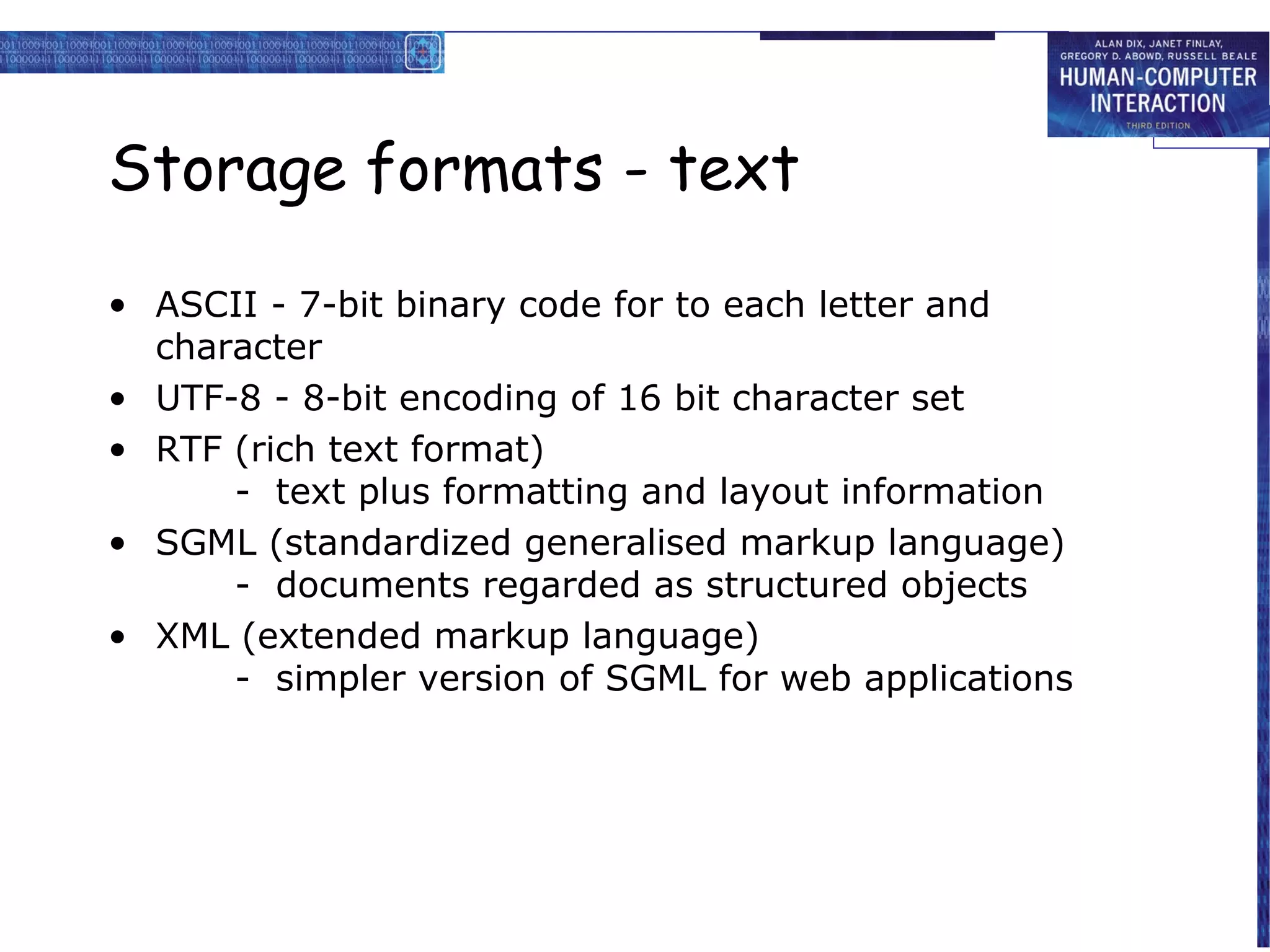 ALAN DIX, JANET FINLAY, GREGORY D. ABOWD, RUSSELL BEALE
HUMAN-COMPUTER INTERACTION
THIRD EDITION

Storage formats - text

• ASCII - 7-bit binary code for to each letter and character
• UTF-8 - 8-bit encoding of 16 bit character set
• RTF (rich text format)
  - text plus formatting and layout information
• SGML (standardized generalised markup language)
  - documents regarded as structured objects
• XML (extended markup language)
  - simpler version of SGML for web applications